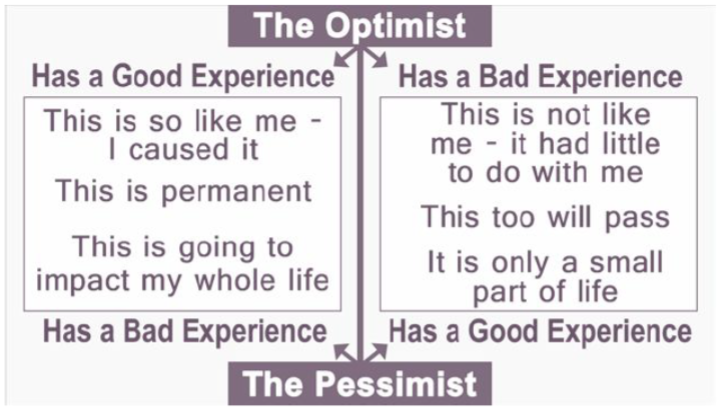 The Optimist

Has a Good Experience

This is so like me - I caused it

This is permanent

This is going to impact my whole life

Has a Bad Experience

Has a Bad Experience

This is not like me - it had little to do with me

This too will pass

It is only a small part of life

Has a Good Experience

The Pessimist